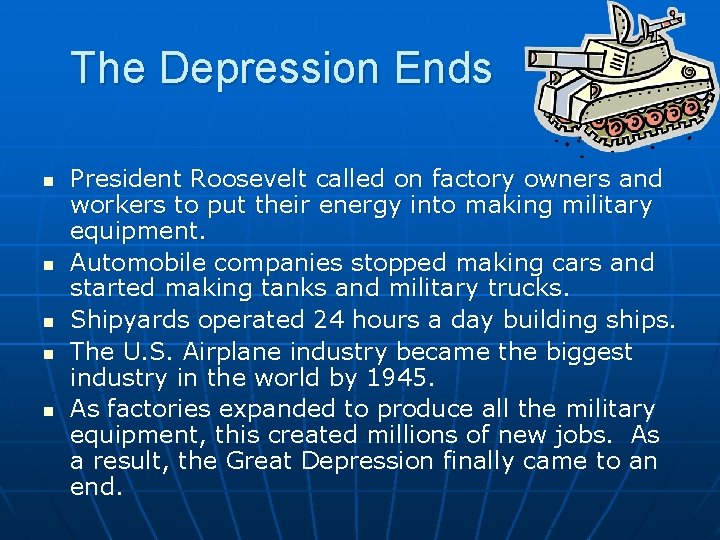 The Depression Ends

- President Roosevelt called on factory owners and workers to put their energy into making military equipment.
- Automobile companies stopped making cars and started making tanks and military trucks.
- Shipyards operated 24 hours a day building ships.
- The U.S. Airplane industry became the biggest industry in the world by 1945.
- As factories expanded to produce all the military equipment, this created millions of new jobs. As a result, the Great Depression finally came to an end.